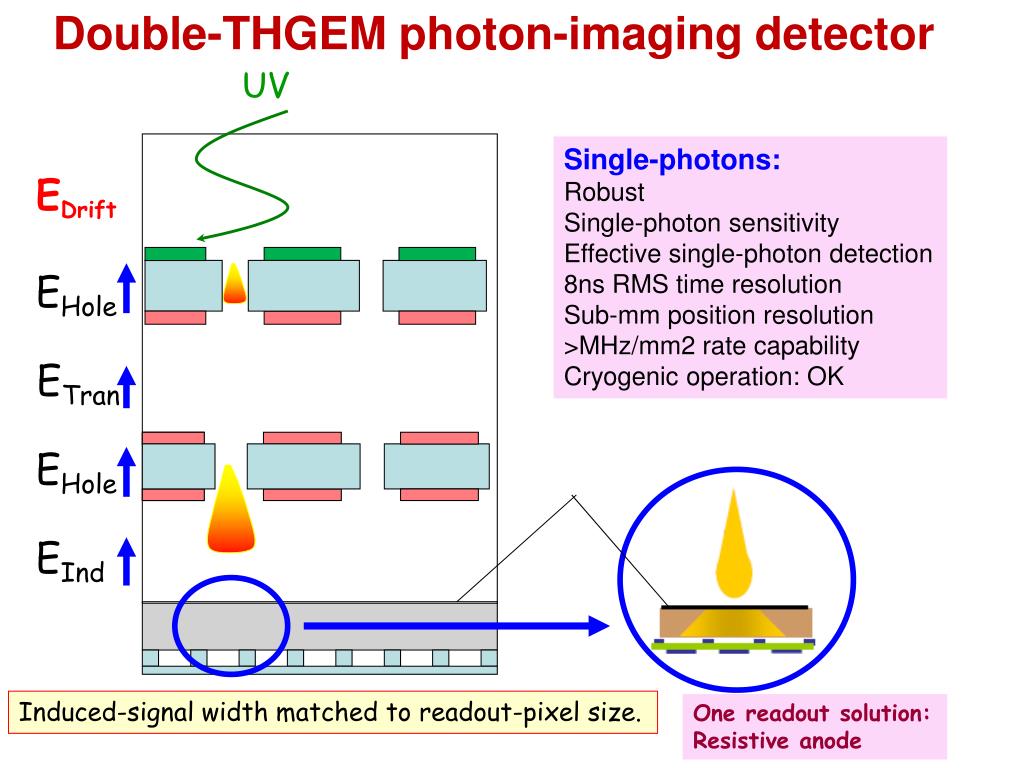 Double-THGEM photon-imaging detector

UV

$E_{Drift}$

$E_{Hole}$

$E_{Tran}$

$E_{Hole}$

$E_{Ind}$

Single-photons:
Robust
Single-photon sensitivity
Effective single-photon detection
8ns RMS time resolution
Sub-mm position resolution
>MHz/mm2 rate capability
Cryogenic operation: OK

Induced-signal width matched to readout-pixel size.

One readout solution:
Resistive anode